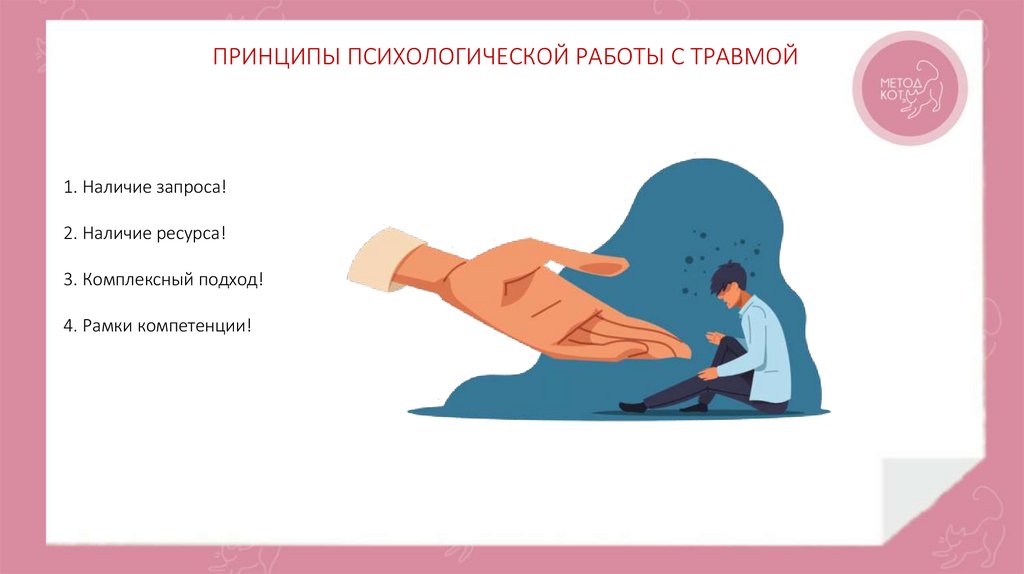 ПРИНЦИПЫ ПСИХОЛОГИЧЕСКОЙ РАБОТЫ С ТРАВМОЙ

МЕТОД КОТ

1. Наличие запроса!

2. Наличие ресурса!

3. Комплексный подход!

4. Рамки компетенции!